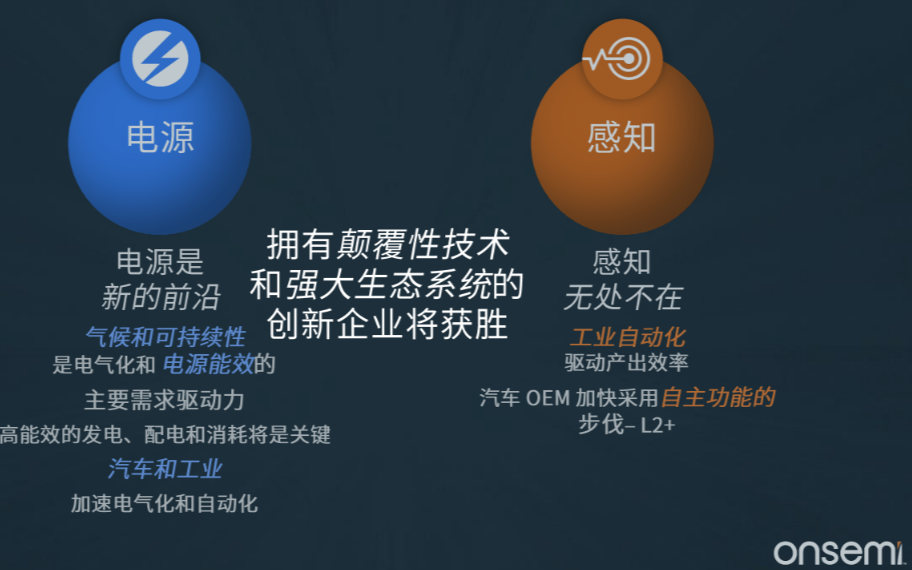 电源

电源是
新的前沿

气候和可持续性
是电气化和 电源能效的
主要需求驱动力

高能效的发电、配电和消耗将是关键

汽车和工业
加速电气化和自动化

拥有颠覆性技术
和强大生态系统的
创新企业将获胜

感知

感知
无处不在

工业自动化
驱动产出效率

汽车 OEM 加快采用自主功能的
步伐– L2+

onsemi